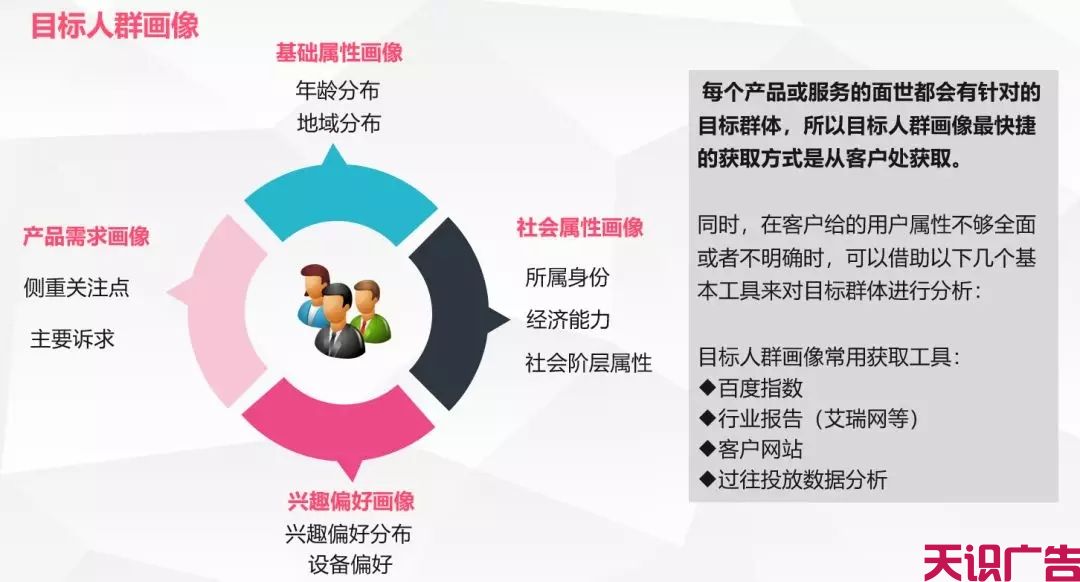 目标人群画像

基础属性画像
年龄分布
地域分布

产品需求画像
侧重关注点
主要诉求

社会属性画像
所属身份
经济能力
社会阶层属性

兴趣偏好画像
兴趣偏好分布
设备偏好

每个产品或服务的面世都会有针对的目标群体，所以目标人群画像最快捷的获取方式是从客户处获取。

同时，在客户给的用户属性不够全面或者不明确时，可以借助以下几个基本工具来对目标群体进行分析：

目标人群画像常用获取工具：
◆百度指数
◆行业报告（艾瑞网等）
◆客户网站
◆过往投放数据分析

天识广告